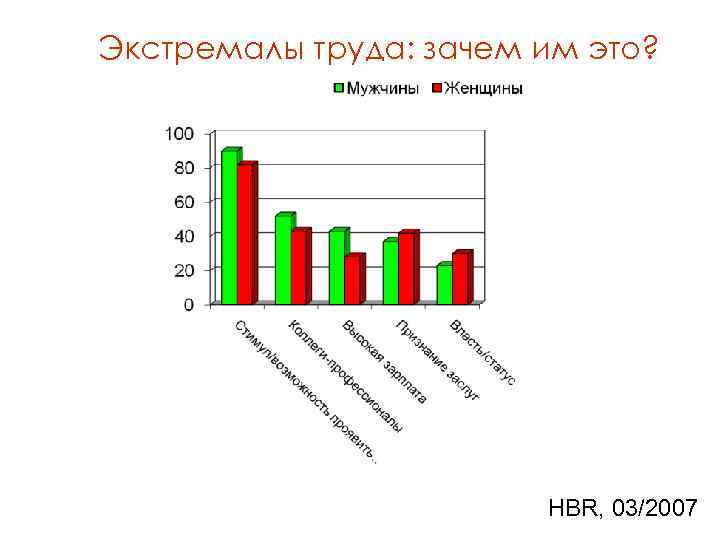 Экстремалы труда: зачем им это?

Мужчины Женщины

100
80
60
40
20
0

Стимул/возможность проявить...
Коллеги-профессионалы
Высокая зарплата
Признание заслуг
Власть/статус

HBR, 03/2007